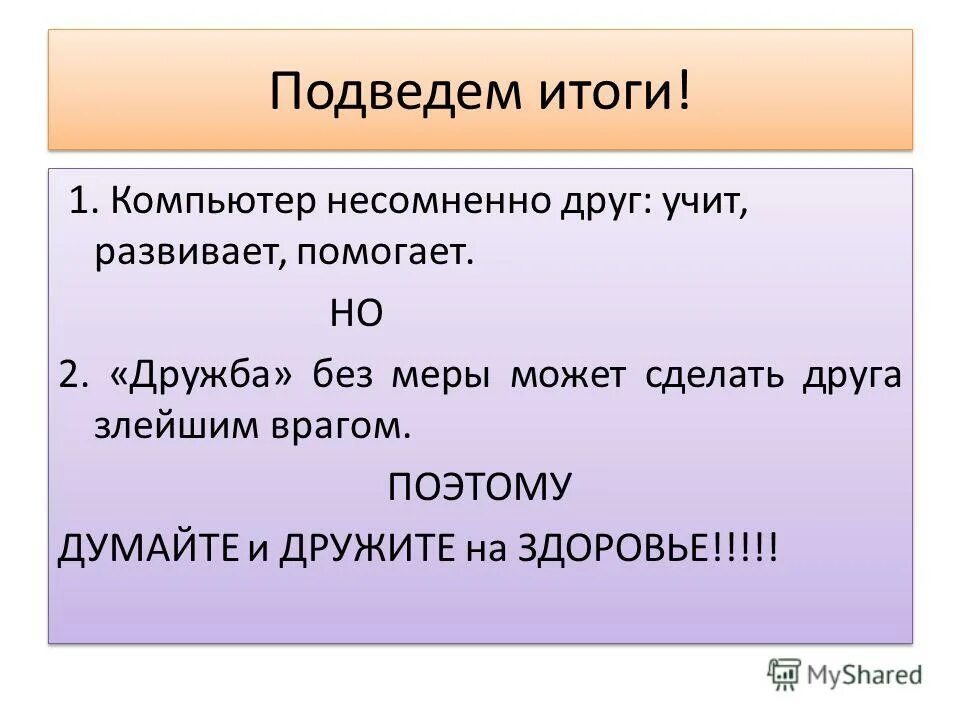 Подведем итоги!

1. Компьютер несомненно друг: учит, развивает, помогает.

НО

2. «Дружба» без меры может сделать друга злейшим врагом.

ПОЭТОМУ

ДУМАЙТЕ и ДРУЖИТЕ на ЗДОРОВЬЕ!!!!!

MyShared